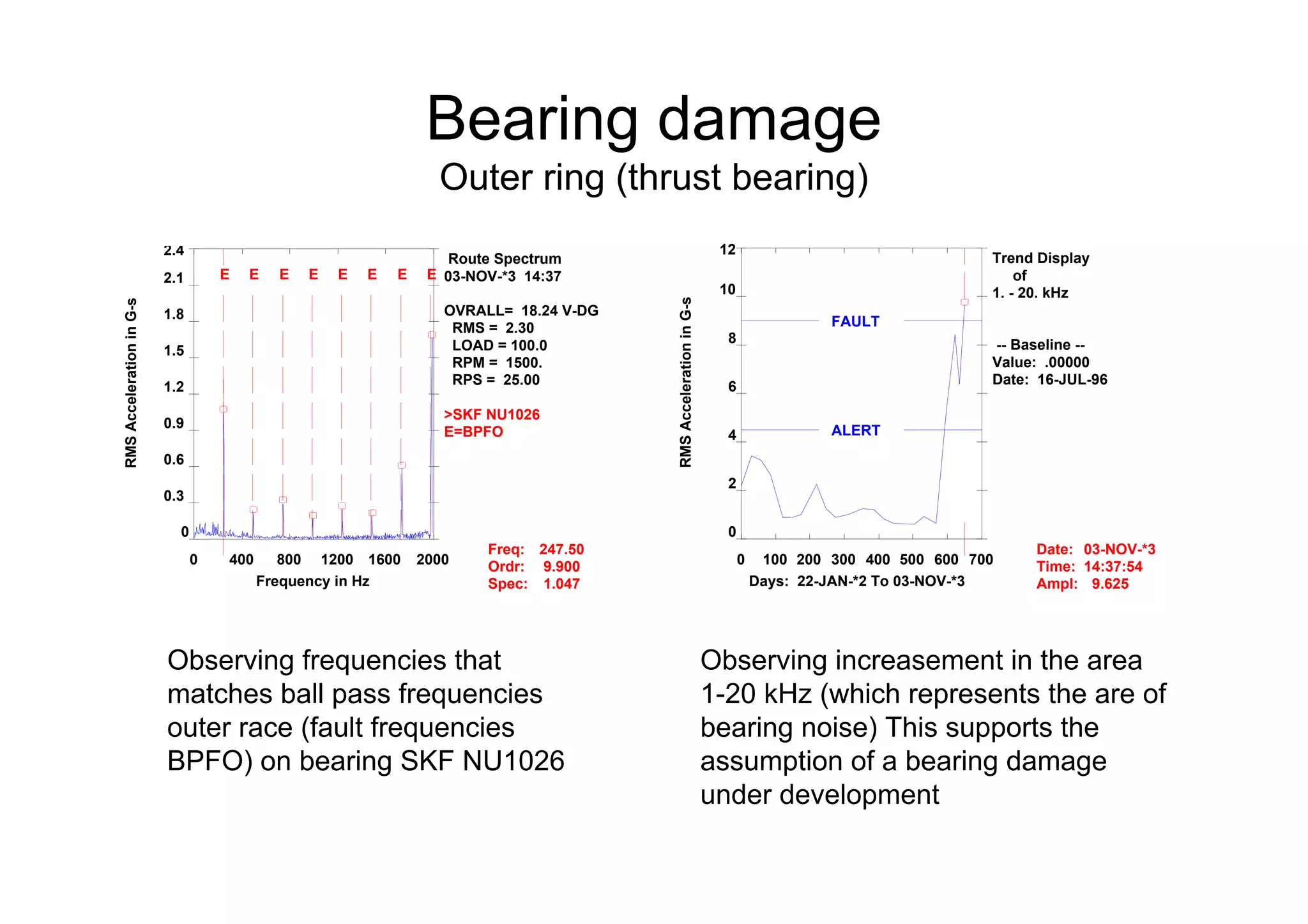 Bearing damage
Outer ring (thrust bearing)

RMS Acceleration in G-s

2.4
2.1
1.8
1.5
1.2
0.9
0.6
0.3
0

E E E E E E E E

0 400 800 1200 1600 2000
Frequency in Hz

Route Spectrum
03-NOV-*3 14:37

OVRALL= 18.24 V-DG
RMS = 2.30
LOAD = 100.0
RPM = 1500.
RPS = 25.00

>SKF NU1026
E=BPFO

Freq: 247.50
Ordr: 9.900
Spec: 1.047

RMS Acceleration in G-s

12
10
8
6
4
2
0

FAULT
ALERT

0 100 200 300 400 500 600 700
Days: 22-JAN-*2 To 03-NOV-*3

Trend Display
of
1. - 20. kHz

-- Baseline --
Value: .00000
Date: 16-JUL-96

Date: 03-NOV-*3
Time: 14:37:54
Ampl: 9.625

Observing frequencies that matches ball pass frequencies outer race (fault frequencies BPFO) on bearing SKF NU1026

Observing increasement in the area 1-20 kHz (which represents the are of bearing noise) This supports the assumption of a bearing damage under development